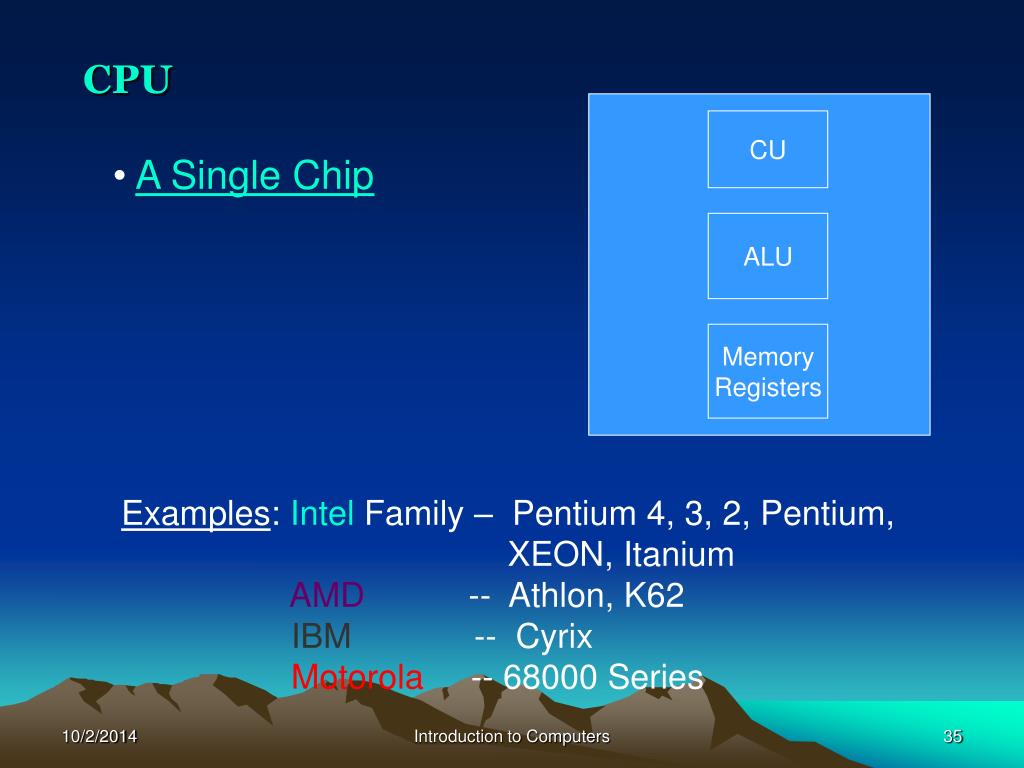 CPU

• A Single Chip

CU

ALU

Memory Registers

Examples: Intel Family – Pentium 4, 3, 2, Pentium, XEON, Itanium
AMD -- Athlon, K62
IBM -- Cyrix
Motorola -- 68000 Series

10/2/2014

Introduction to Computers

35